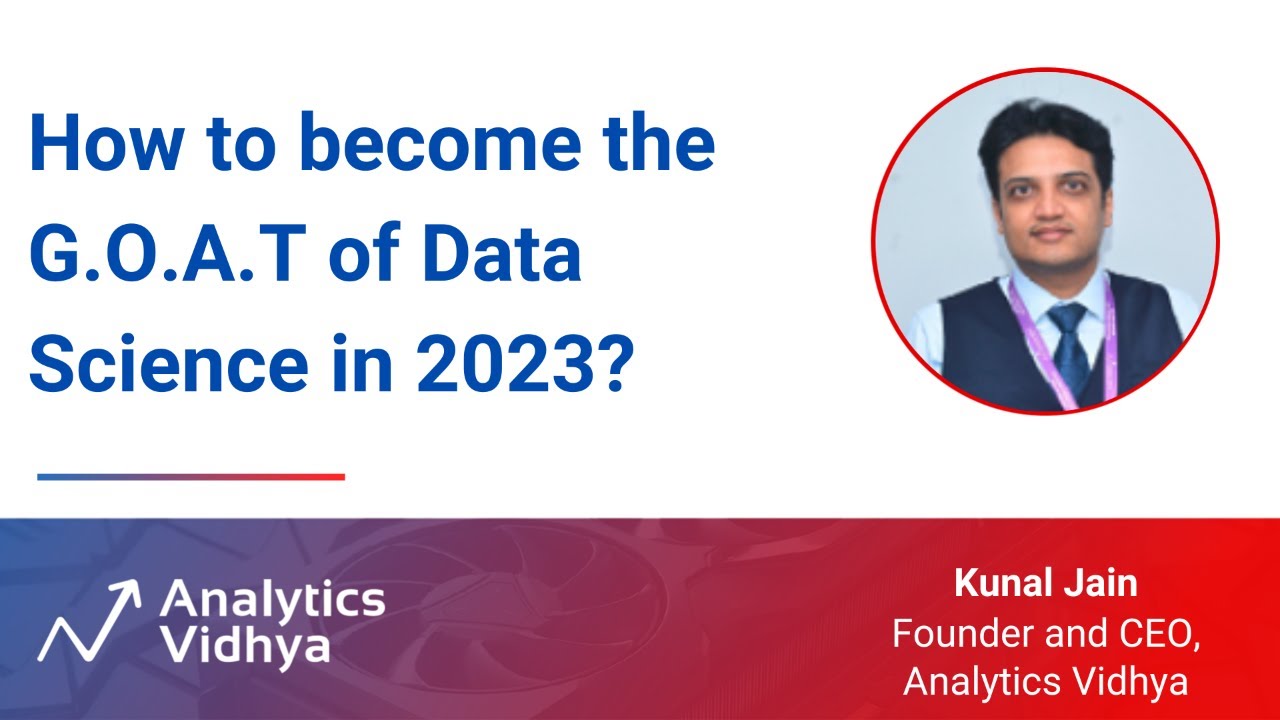 How to become the G.O.A.T of Data Science in 2023?

Analytics Vidhya

Kunal Jain
Founder and CEO, Analytics Vidhya